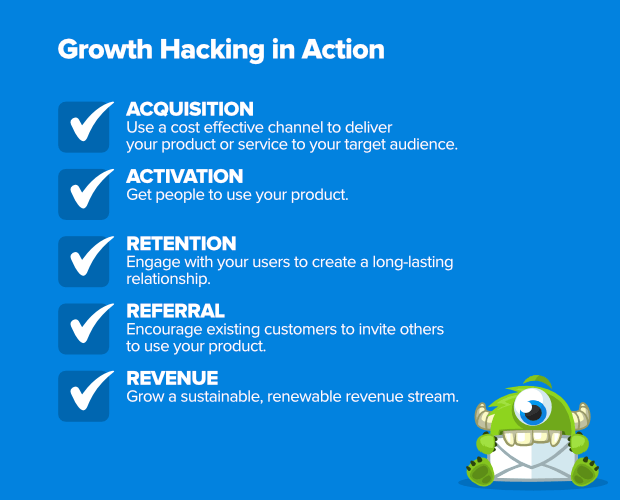 Growth Hacking in Action

ACQUISITION
Use a cost effective channel to deliver your product or service to your target audience.

ACTIVATION
Get people to use your product.

RETENTION
Engage with your users to create a long-lasting relationship.

REFERRAL
Encourage existing customers to invite others to use your product.

REVENUE
Grow a sustainable, renewable revenue stream.